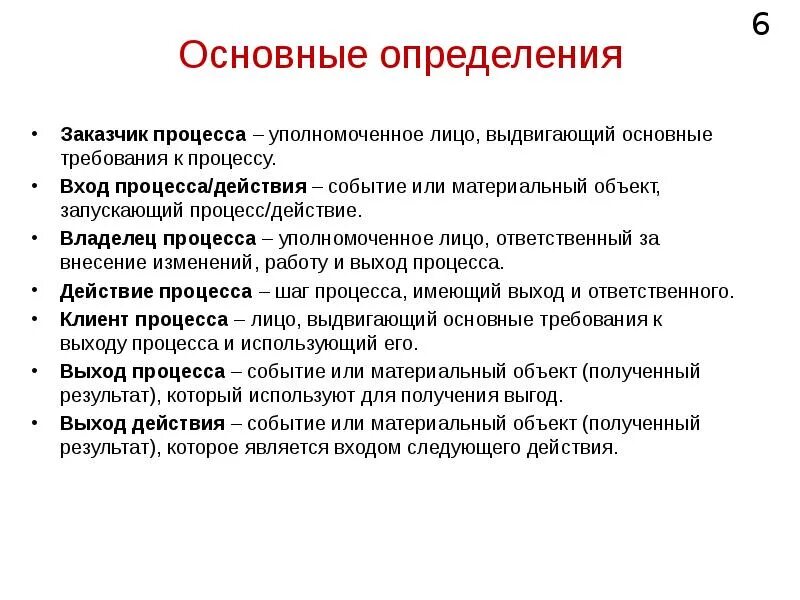 6

Основные определения

• Заказчик процесса – уполномоченное лицо, выдвигающий основные требования к процессу.
• Вход процесса/действия – событие или материальный объект, запускающий процесс/действие.
• Владелец процесса – уполномоченное лицо, ответственный за внесение изменений, работу и выход процесса.
• Действие процесса – шаг процесса, имеющий выход и ответственного.
• Клиент процесса – лицо, выдвигающий основные требования к выходу процесса и использующий его.
• Выход процесса – событие или материальный объект (полученный результат), который используют для получения выгод.
• Выход действия – событие или материальный объект (полученный результат), которое является входом следующего действия.